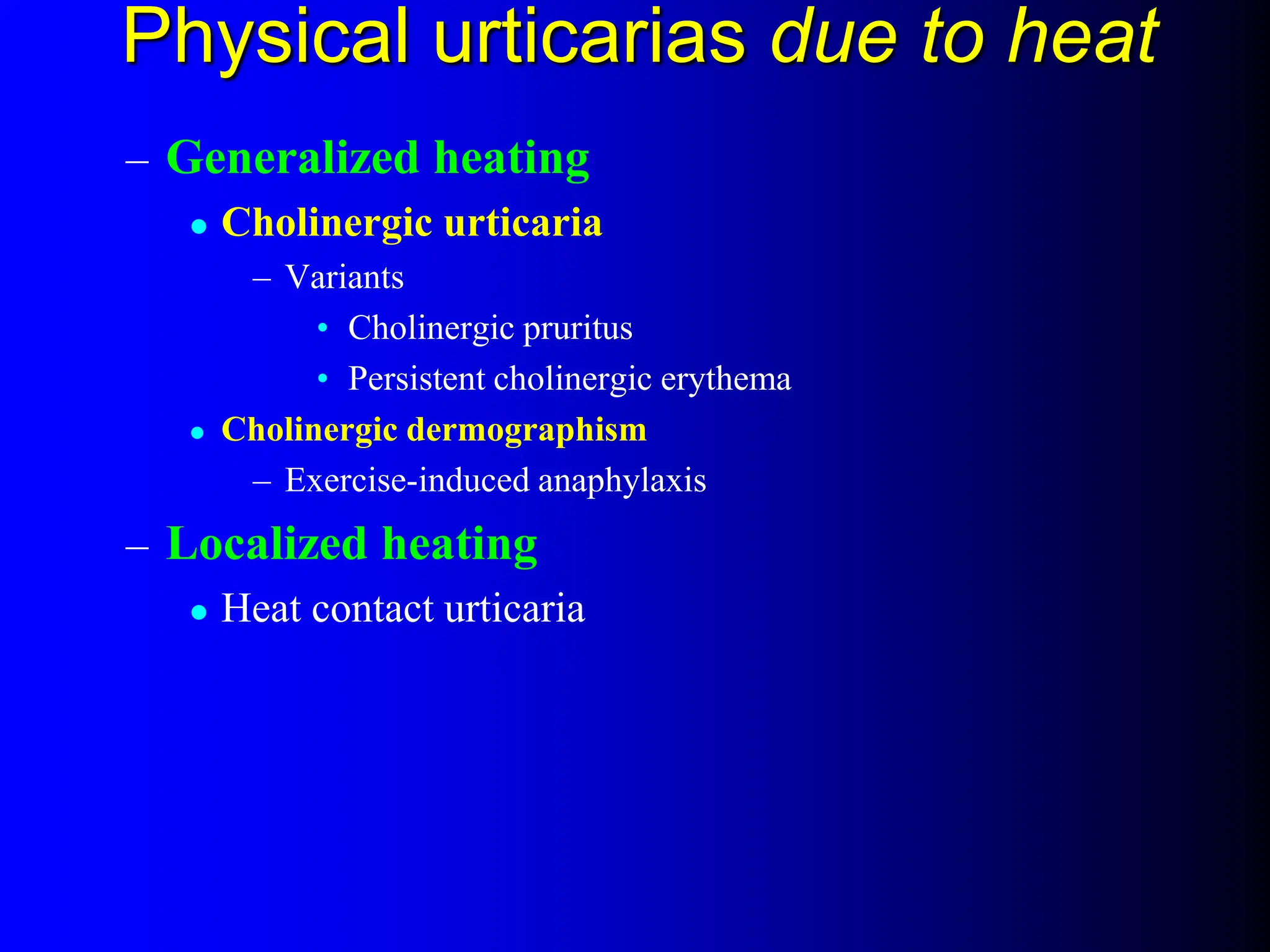 Physical urticarias due to heat

– Generalized heating
  • Cholinergic urticaria
    – Variants
      • Cholinergic pruritus
      • Persistent cholinergic erythema
  • Cholinergic dermographism
    – Exercise-induced anaphylaxis
– Localized heating
  • Heat contact urticaria